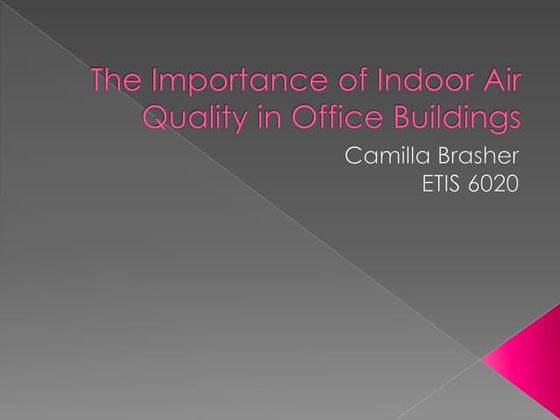 The Importance of Indoor Air Quality in Office Buildings

Camilla Brasher
ETIS 6020